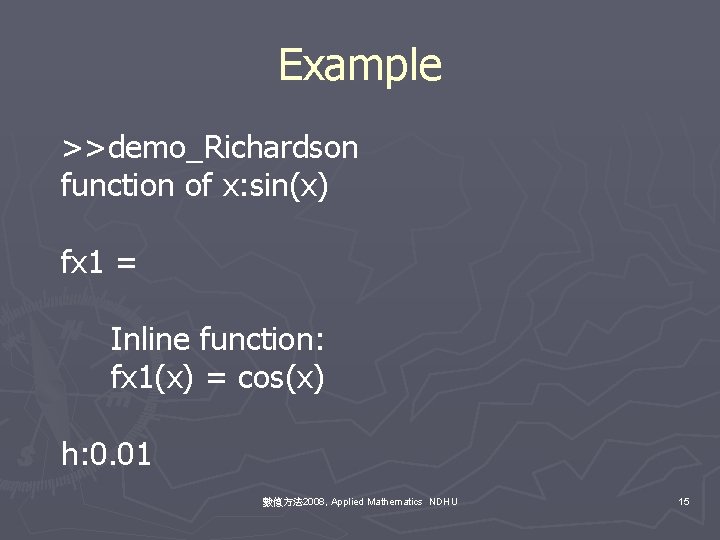 Example

>>demo_Richardson
function of x:sin(x)

fx1 =

Inline function:
fx1(x) = cos(x)

h:0.01

數值方法2008, Applied Mathematics NDHU

15